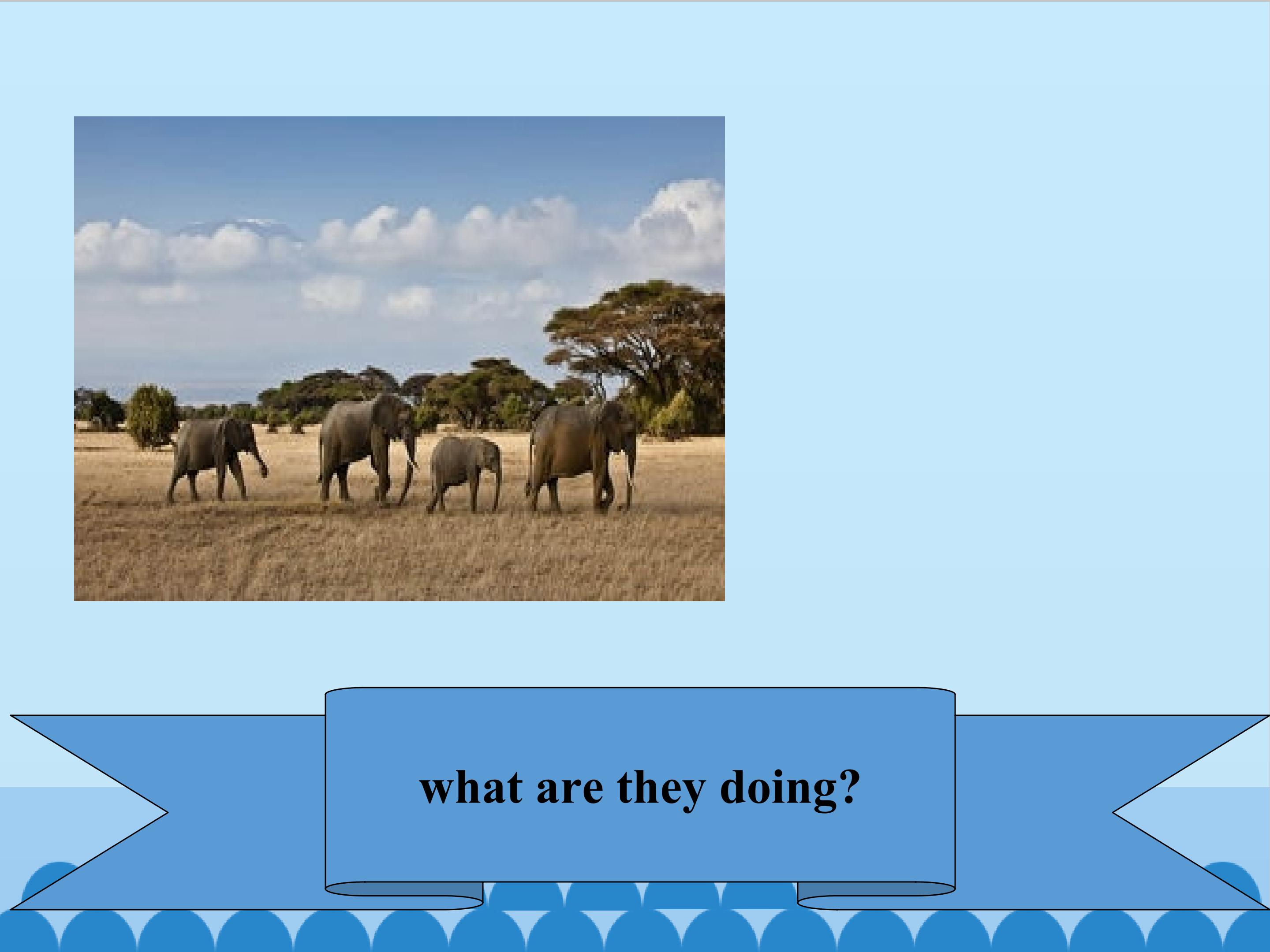 what are they doing?